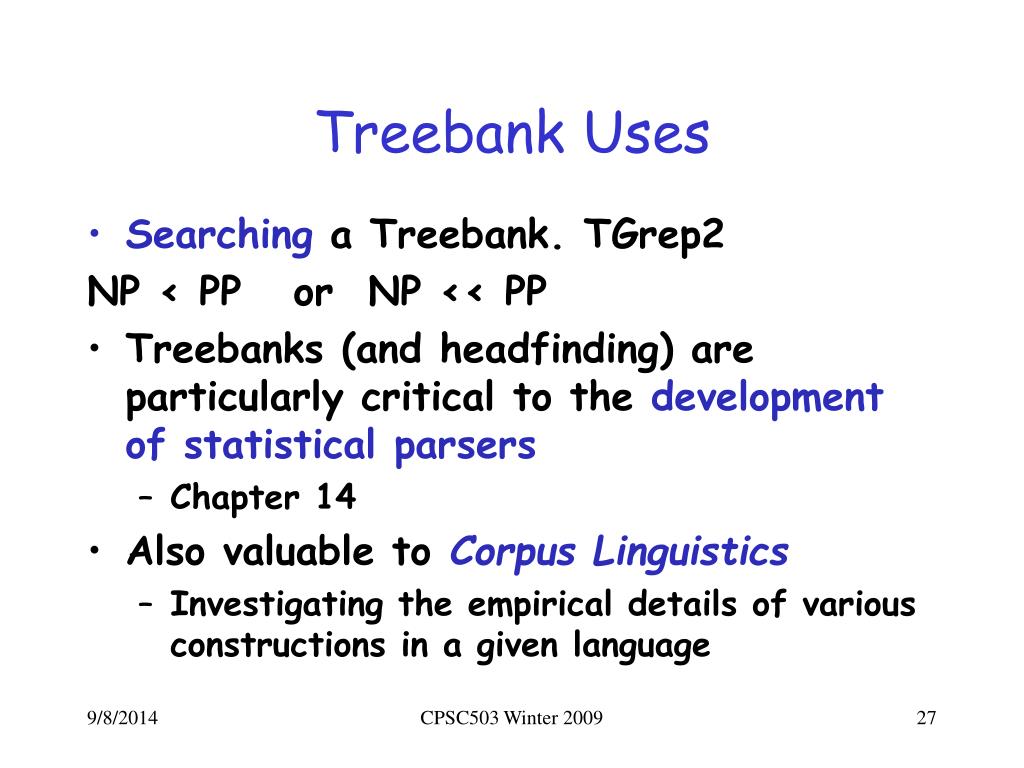 Treebank Uses

• Searching a Treebank. TGrep2

NP < PP   or  NP << PP

• Treebanks (and headfinding) are particularly critical to the development of statistical parsers

– Chapter 14

• Also valuable to Corpus Linguistics

– Investigating the empirical details of various constructions in a given language

9/8/2014

CPSC503 Winter 2009

27